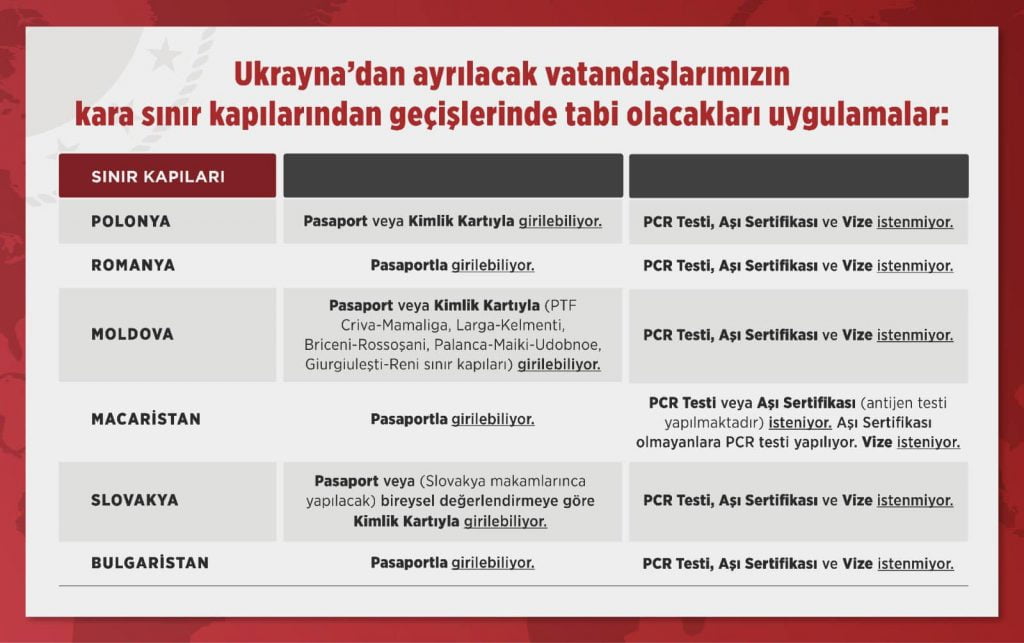 Ukrayna'dan ayrılacak vatandaşlarımızın kara sınır kapılarından geçişlerinde tabi olacakları uygulamalar:

| SINIR KAPILARI | | |
|---|---|---|
| POLONYA | Pasaport veya Kimlik Kartıyla girilebiliyor. | PCR Testi, Aşı Sertifikası ve Vize istenmiyor. |
| ROMANYA | Pasaportla girilebiliyor. | PCR Testi, Aşı Sertifikası ve Vize istenmiyor. |
| MOLDOVA | Pasaport veya Kimlik Kartıyla (PTF Criva-Mamaliga, Larga-Kelmenti, Briceni-Rossoşani, Palanca-Maiki-Udobnoe, Giurgiuleşti-Reni sınır kapıları) girilebiliyor. | PCR Testi, Aşı Sertifikası ve Vize istenmiyor. |
| MACARİSTAN | Pasaportla girilebiliyor. | PCR Testi veya Aşı Sertifikası (antijen testi yapılmaktadır) isteniyor. Aşı Sertifikası olmayanlara PCR testi yapılıyor. Vize isteniyor. |
| SLOVAKYA | Pasaport veya (Slovakya makamlarınca yapılacak) bireysel değerlendirmeye göre Kimlik Kartıyla girilebiliyor. | PCR Testi, Aşı Sertifikası ve Vize istenmiyor. |
| BULGARİSTAN | Pasaportla girilebiliyor. | PCR Testi, Aşı Sertifikası ve Vize istenmiyor. |